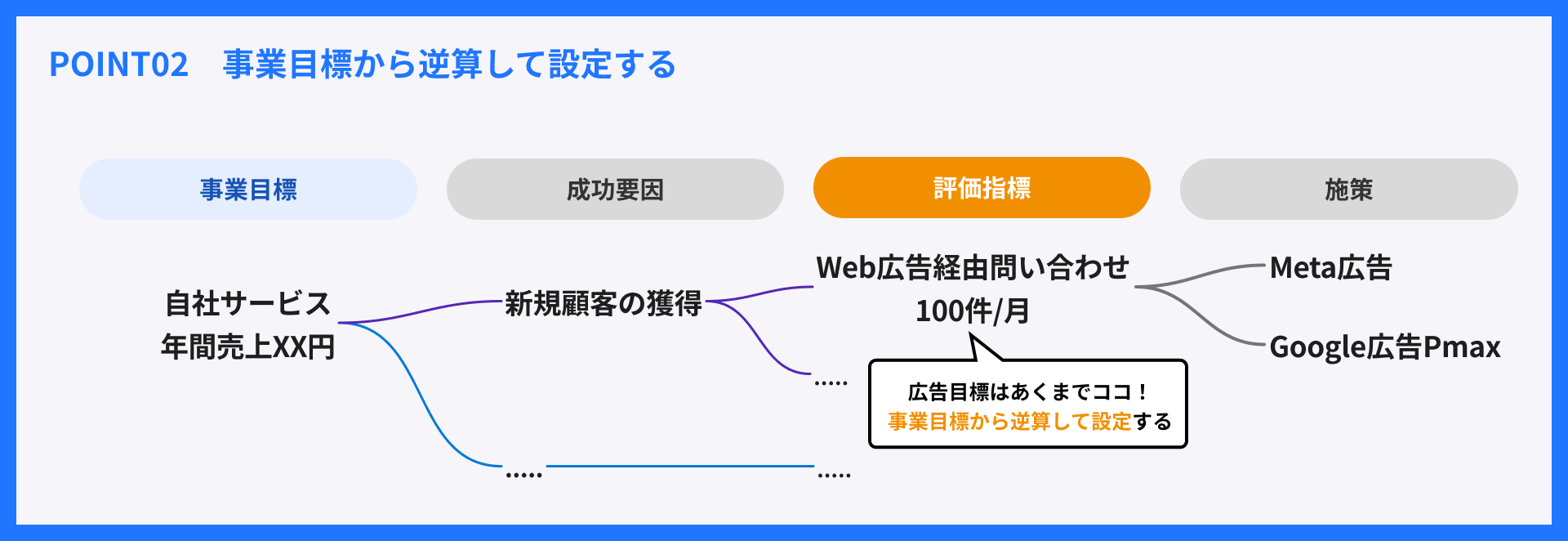 POINT02　事業目標から逆算して設定する

事業目標

成功要因

評価指標

施策

自社サービス
年間売上XX円

新規顧客の獲得

Web広告経由問い合わせ
100件/月

Meta広告

Google広告Pmax

.....

広告目標はあくまでココ！
事業目標から逆算して設定する

.....

.....